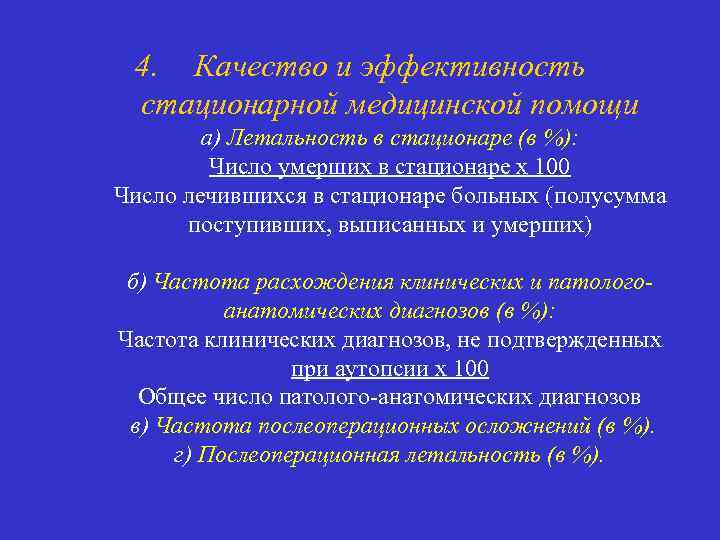 4. Качество и эффективность стационарной медицинской помощи

а) Летальность в стационаре (в %):

Число умерших в стационаре х 100

Число лечившихся в стационаре больных (полусумма поступивших, выписанных и умерших)

б) Частота расхождения клинических и патолого-анатомических диагнозов (в %):

Частота клинических диагнозов, не подтвержденных при аутопсии х 100

Общее число патолого-анатомических диагнозов

в) Частота послеоперационных осложнений (в %).

г) Послеоперационная летальность (в %).